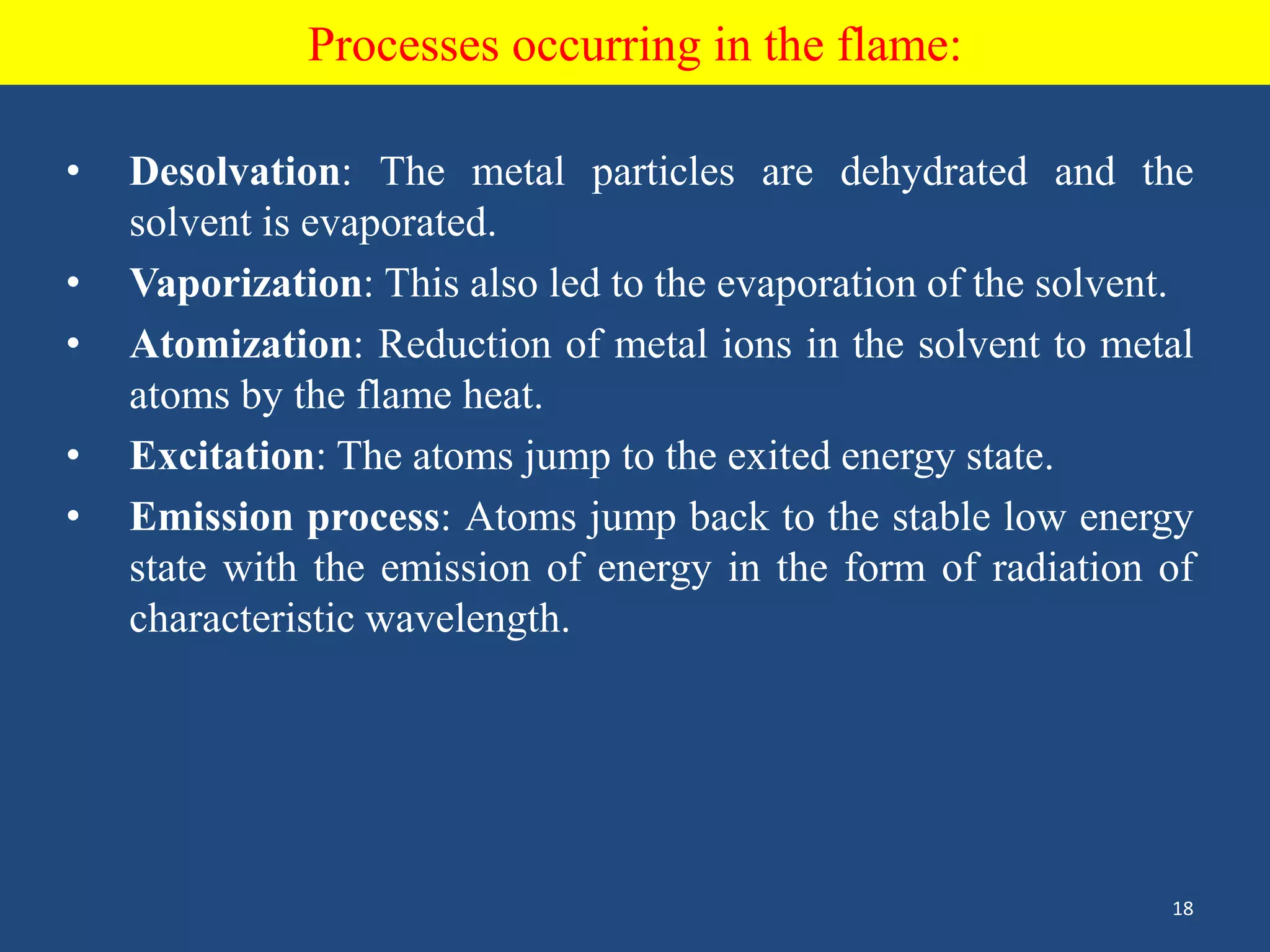 Processes occurring in the flame:

• Desolvation: The metal particles are dehydrated and the solvent is evaporated.
• Vaporization: This also led to the evaporation of the solvent.
• Atomization: Reduction of metal ions in the solvent to metal atoms by the flame heat.
• Excitation: The atoms jump to the exited energy state.
• Emission process: Atoms jump back to the stable low energy state with the emission of energy in the form of radiation of characteristic wavelength.

18